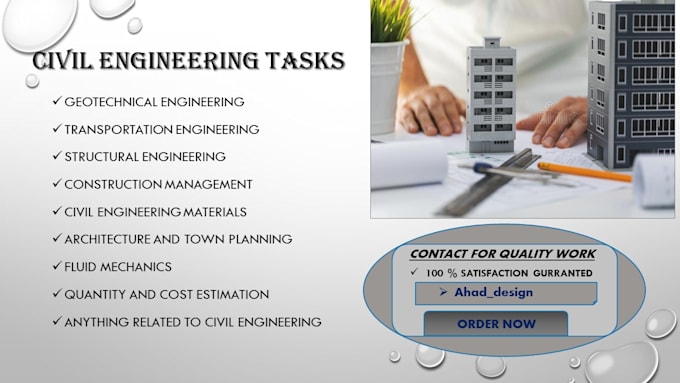 CIVIL ENGINEERING TASKS

✓ GEOTECHNICAL ENGINEERING

✓ TRANSPORTATION ENGINEERING

✓ STRUCTURAL ENGINEERING

✓ CONSTRUCTION MANAGEMENT

✓ CIVIL ENGINEERING MATERIALS

✓ ARCHITECTURE AND TOWN PLANNING

✓ FLUID MECHANICS

✓ QUANTITY AND COST ESTIMATION

✓ ANYTHING RELATED TO CIVIL ENGINEERING

CONTACT FOR QUALITY WORK

✓ 100 % SATISFACTION GURRANTED

➢ Ahad_design

ORDER NOW